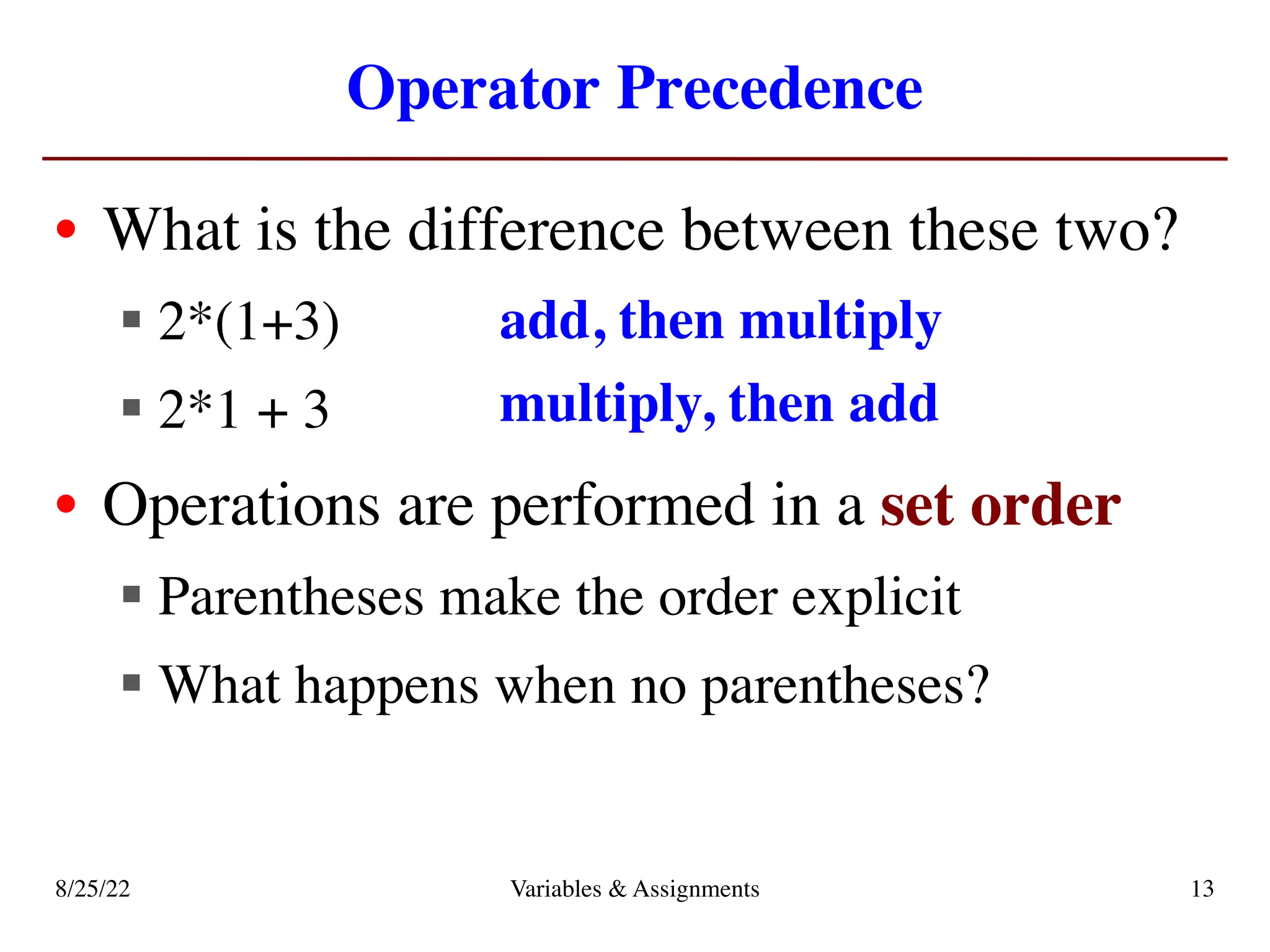 Operator Precedence

• What is the difference between these two?

▪ 2*(1+3) add, then multiply

▪ 2*1 + 3 multiply, then add

• Operations are performed in a set order

▪ Parentheses make the order explicit

▪ What happens when no parentheses?

8/25/22 Variables & Assignments 13